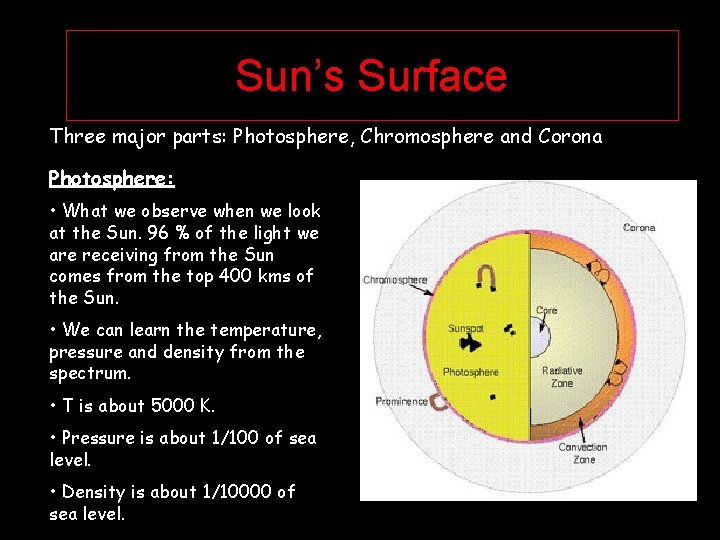 Sun's Surface

Three major parts: Photosphere, Chromosphere and Corona

Photosphere:

• What we observe when we look at the Sun. 96 % of the light we are receiving from the Sun comes from the top 400 kms of the Sun.

• We can learn the temperature, pressure and density from the spectrum.

• T is about 5000 K.

• Pressure is about 1/100 of sea level.

• Density is about 1/10000 of sea level.

Corona
Chromosphere
Core
Sunspot
Photosphere
Radiative Zone
Prominence
Convection Zone